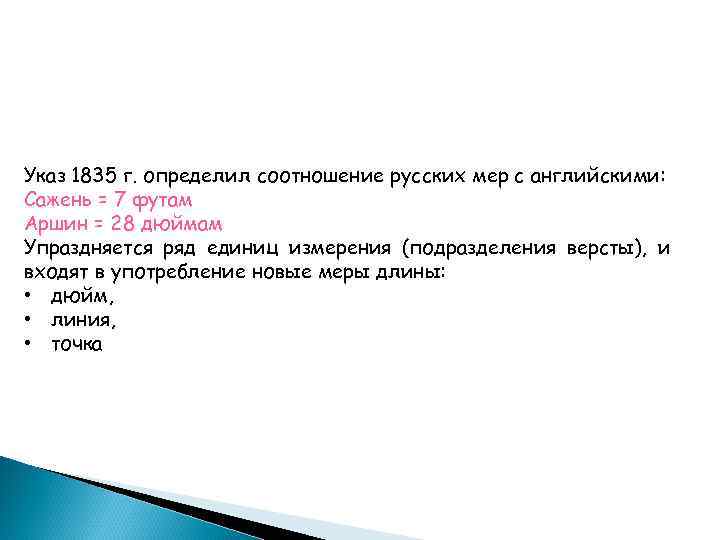 Указ 1835 г. определил соотношение русских мер с английскими:
Сажень = 7 футам
Аршин = 28 дюймам
Упраздняется ряд единиц измерения (подразделения версты), и входят в употребление новые меры длины:
• дюйм,
• линия,
• точка